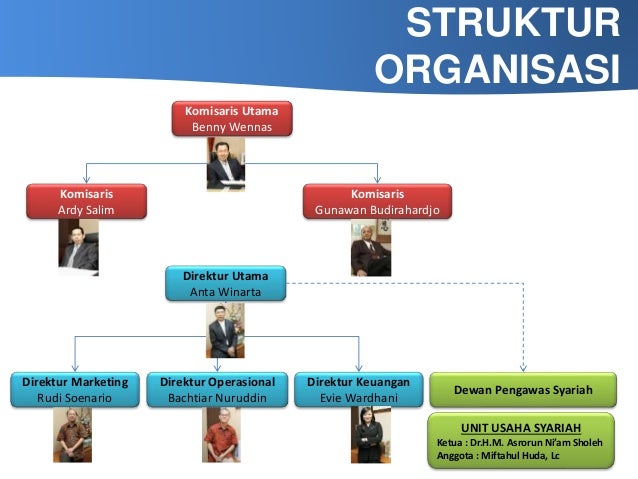 STRUKTUR ORGANISASI

Komisaris Utama
Benny Wennas

Komisaris
Ardy Salim

Komisaris
Gunawan Budirahardjo

Direktur Utama
Anta Winarta

Direktur Marketing
Rudi Soenario

Direktur Operasional
Bachtiar Nuruddin

Direktur Keuangan
Evie Wardhani

Dewan Pengawas Syariah

UNIT USAHA SYARIAH
Ketua : Dr.H.M. Asrorun Ni'am Sholeh
Anggota : Miftahul Huda, Lc